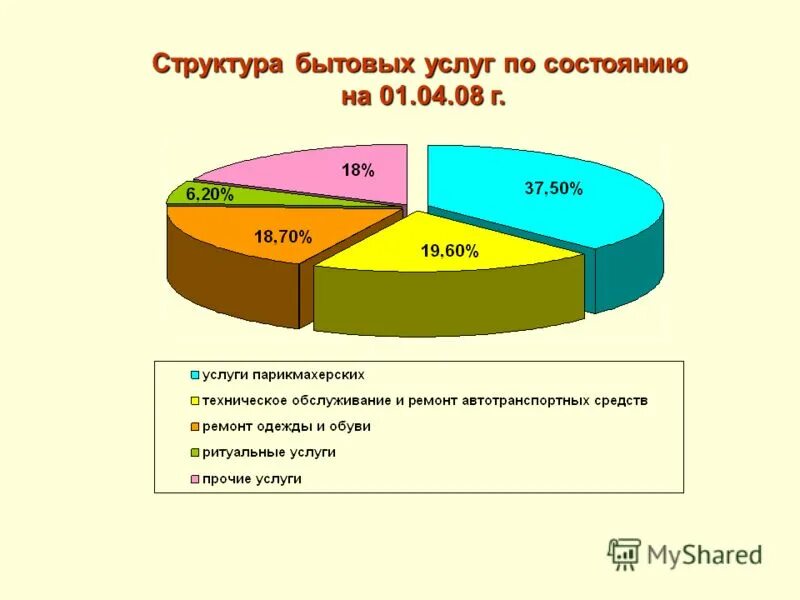 Структура бытовых услуг по состоянию на 01.04.08 г.

18%
37,50%
6,20%
18,70%
19,60%

услуги парикмахерских
техническое обслуживание и ремонт автотранспортных средств
ремонт одежды и обуви
ритуальные услуги
прочие услуги

MyShared